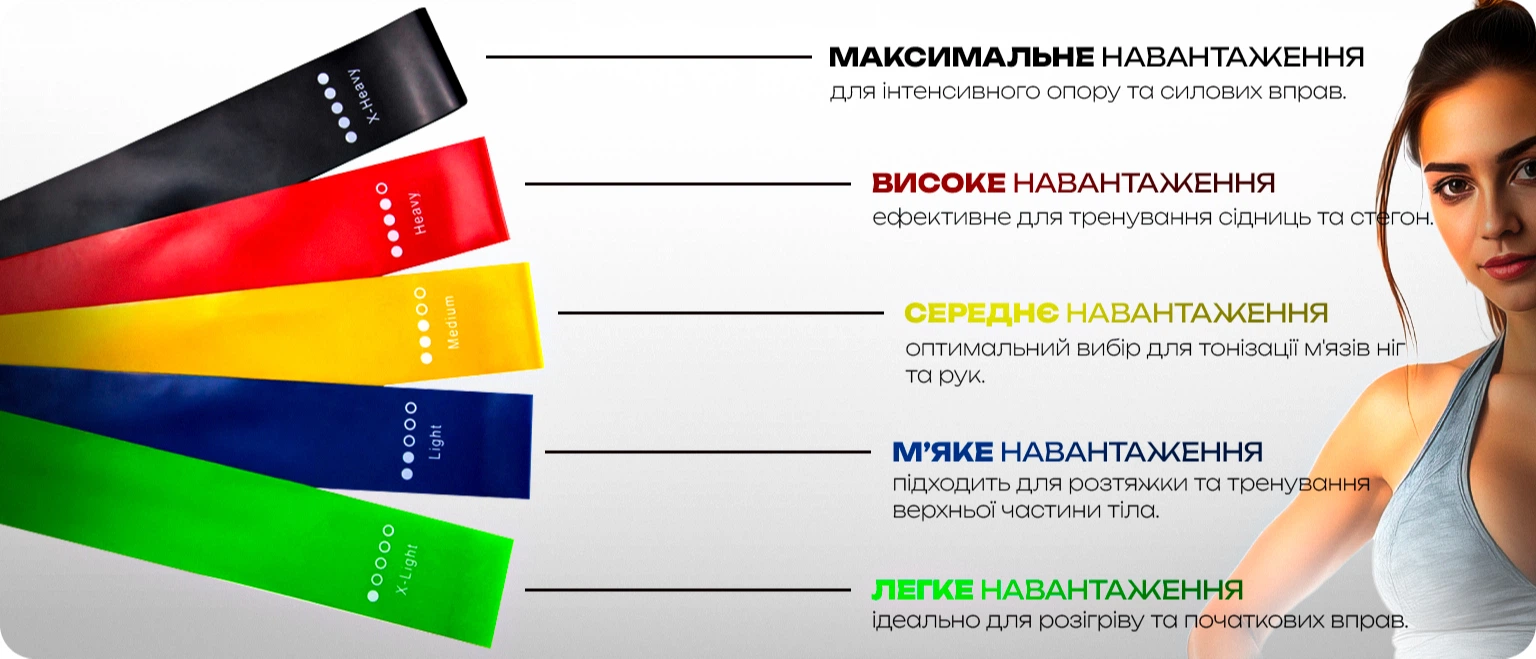 X-Heavy

Heavy

Medium

Light

X-Light

МАКСИМАЛЬНЕ НАВАНТАЖЕННЯ
для інтенсивного опору та силових вправ.

ВИСОКЕ НАВАНТАЖЕННЯ
ефективне для тренування сідниць та стегон.

СЕРЕДНЄ НАВАНТАЖЕННЯ
оптимальний вибір для тонізації м'язів ніг та рук.

М'ЯКЕ НАВАНТАЖЕННЯ
підходить для розтяжки та тренування верхньої частини тіла.

ЛЕГКЕ НАВАНТАЖЕННЯ
ідеально для розігріву та початкових вправ.